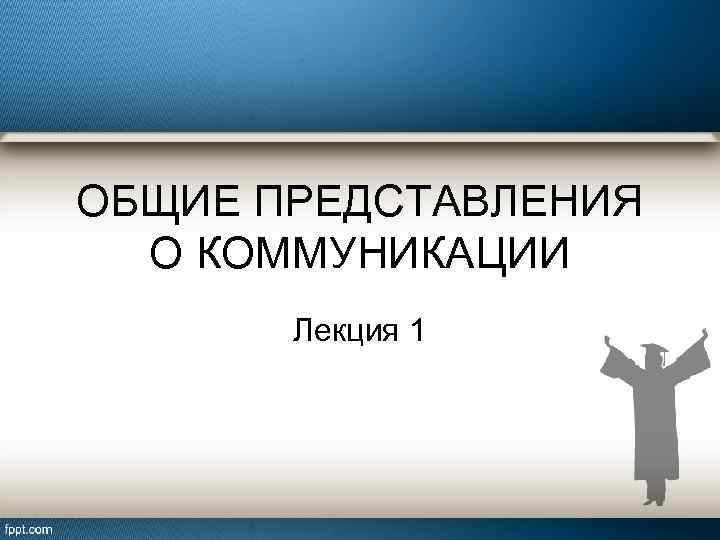 ОБЩИЕ ПРЕДСТАВЛЕНИЯ О КОММУНИКАЦИИ

Лекция 1

fppt.com